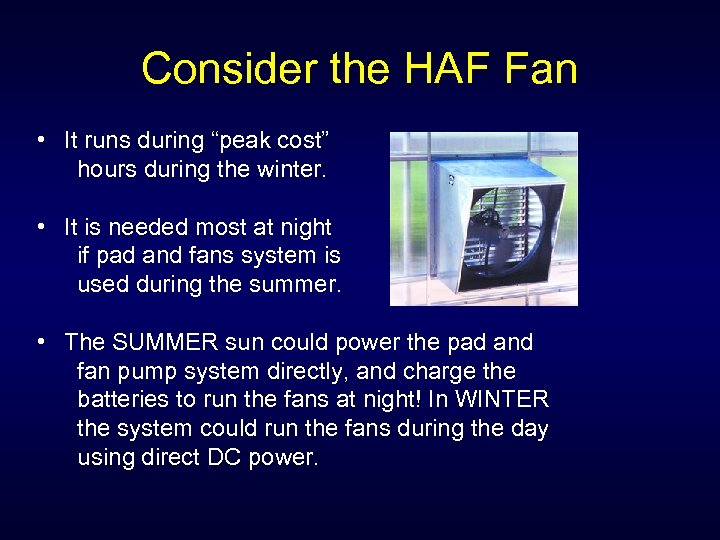 Consider the HAF Fan

• It runs during “peak cost” hours during the winter.

• It is needed most at night if pad and fans system is used during the summer.

• The SUMMER sun could power the pad and fan pump system directly, and charge the batteries to run the fans at night! In WINTER the system could run the fans during the day using direct DC power.